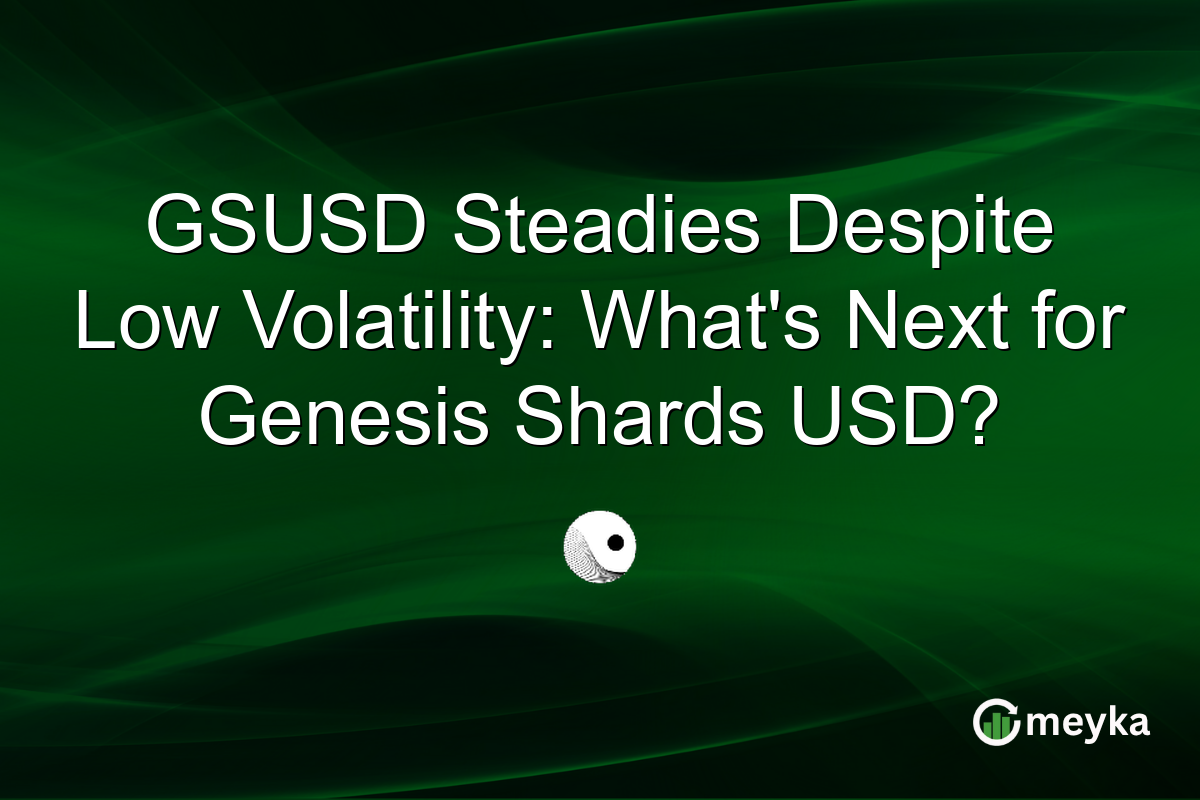 GSUSD Steadies Despite Low Volatility: What's Next for Genesis Shards USD?

meyka